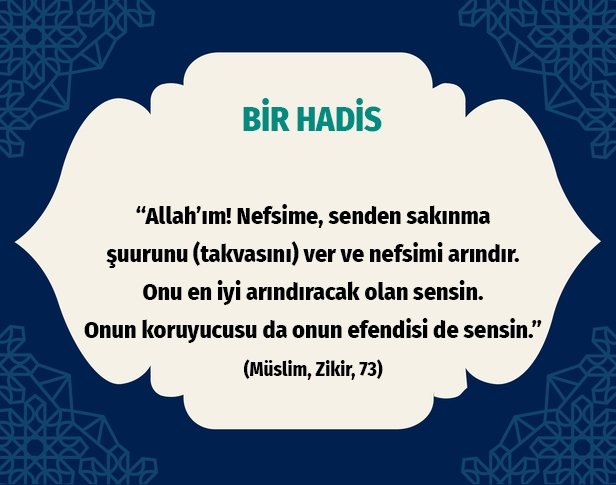 BİR HADİS

“Allah’ım! Nefsime, senden sakınma şuurunu (takvasını) ver ve nefsimi arındır. Onu en iyi arındıracak olan sensin. Onun koruyucusu da onun efendisi de sensin.”

(Müslim, Zikir, 73)